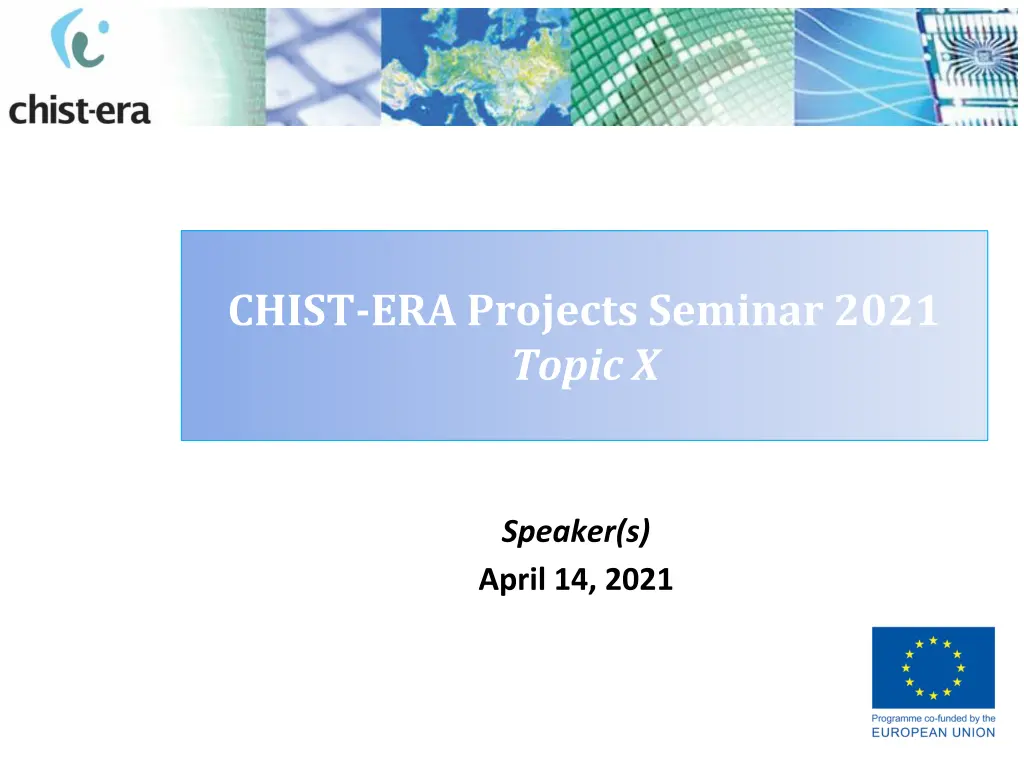 chist-era

CHIST-ERA Projects Seminar 2021
Topic X

Speaker(s)
April 14, 2021

Programme co-funded by the
EUROPEAN UNION